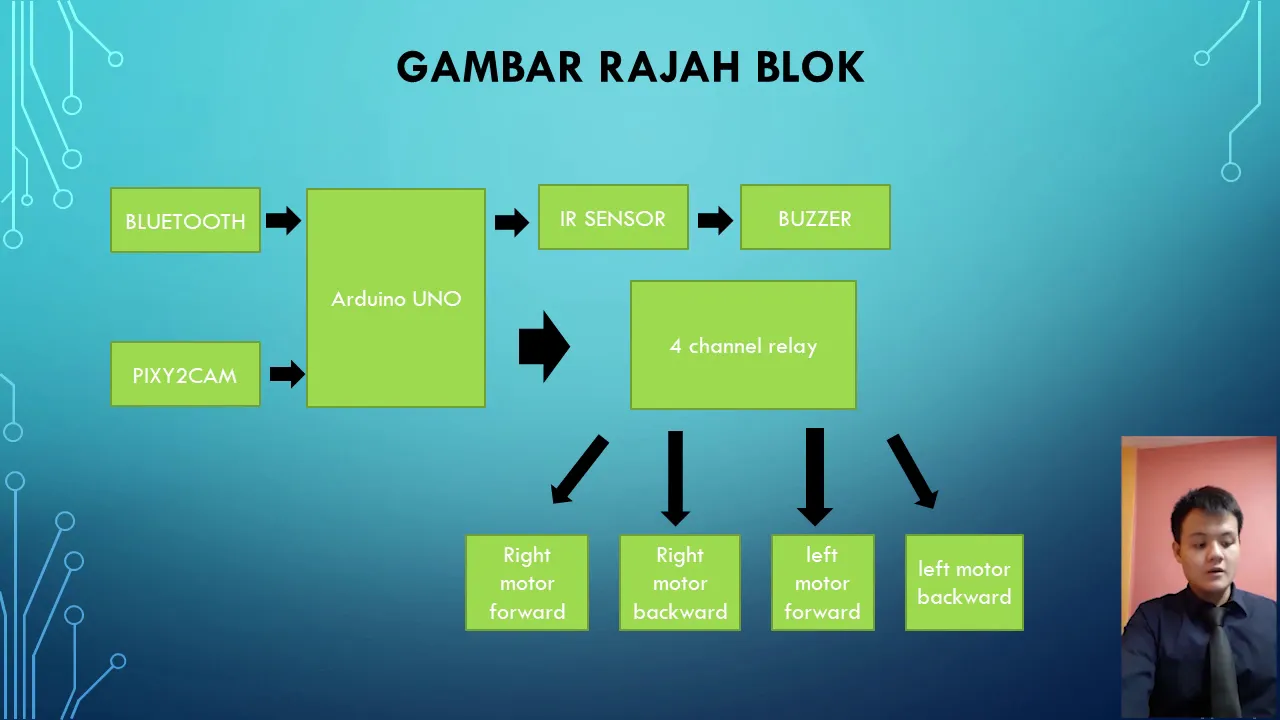 GAMBAR RAJAH BLOK

BLUETOOTH

PIXY2CAM

Arduino UNO

IR SENSOR

BUZZER

4 channel relay

Right motor forward

Right motor backward

left motor forward

left motor backward